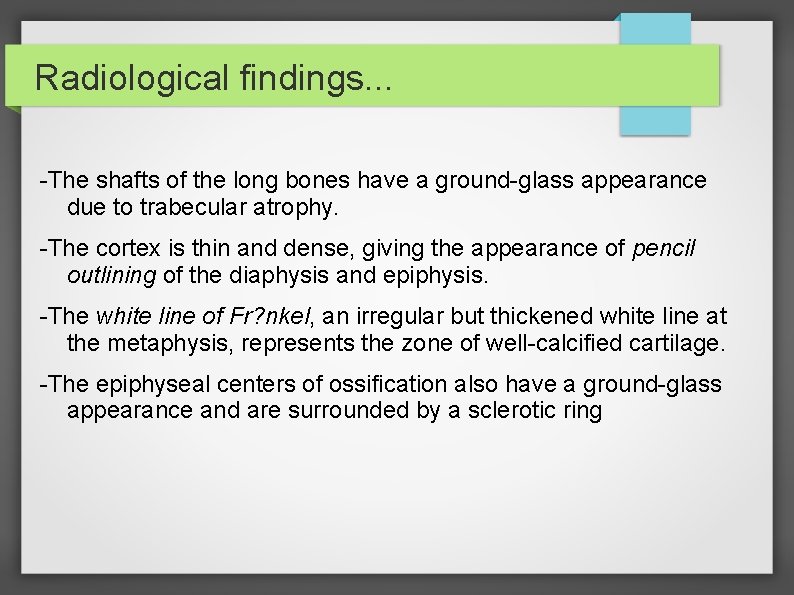 Radiological findings...

-The shafts of the long bones have a ground-glass appearance due to trabecular atrophy.

-The cortex is thin and dense, giving the appearance of pencil outlining of the diaphysis and epiphysis.

-The white line of Fr?nkel, an irregular but thickened white line at the metaphysis, represents the zone of well-calcified cartilage.

-The epiphyseal centers of ossification also have a ground-glass appearance and are surrounded by a sclerotic ring